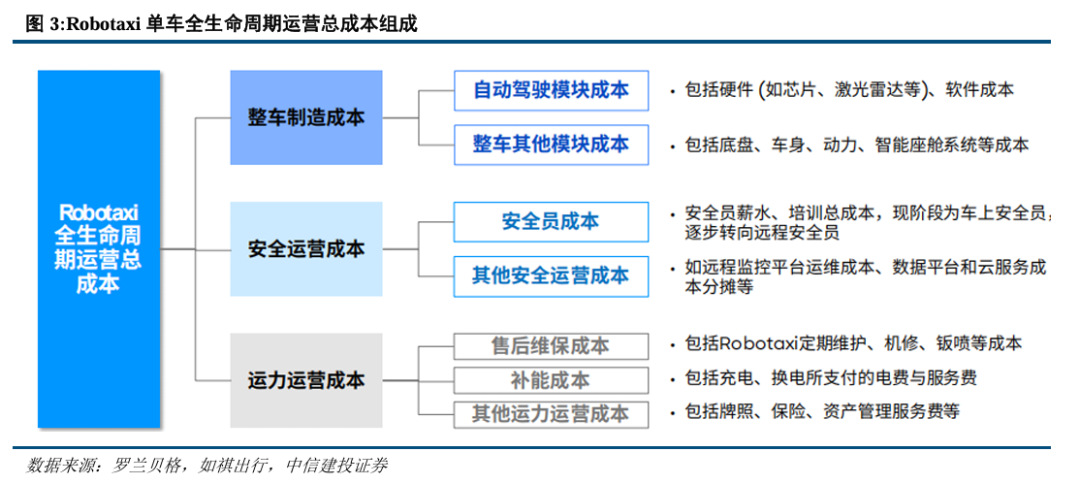 图 3:Robotaxi 单车全生命周期运营总成本组成

Robotaxi 全生命周期运营总成本

整车制造成本

自动驾驶模块成本

• 包括硬件 (如芯片、激光雷达等)、软件成本

整车其他模块成本

• 包括底盘、车身、动力、智能座舱系统等成本

安全运营成本

安全员成本

• 安全员薪水、培训总成本，现阶段为车上安全员，逐步转向远程安全员

其他安全运营成本

• 如远程监控平台运维成本、数据平台和云服务成本分摊等

运力运营成本

售后维保成本

• 包括Robotaxi定期维护、机修、钣喷等成本

补能成本

• 包括充电、换电所支付的电费与服务费

其他运力运营成本

• 包括牌照、保险、资产管理服务费等

数据来源：罗兰贝格，如祺出行，中信建投证券